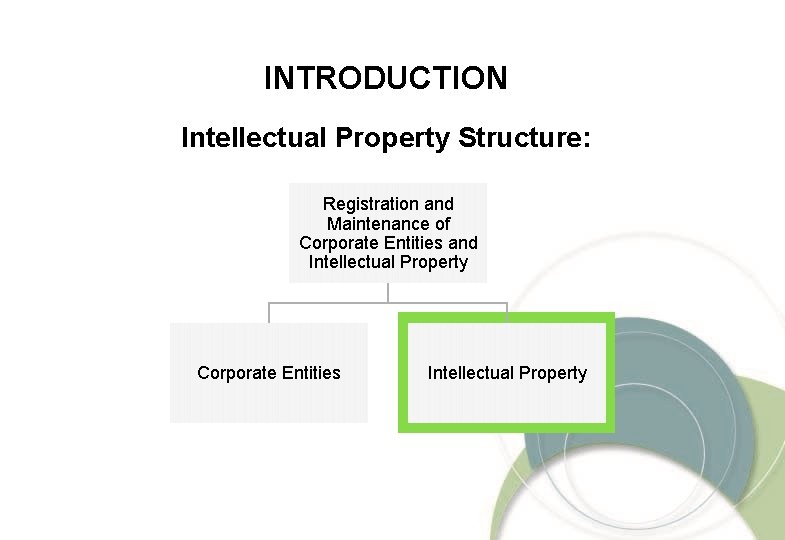 INTRODUCTION

Intellectual Property Structure:

Registration and Maintenance of Corporate Entities and Intellectual Property

Corporate Entities

Intellectual Property